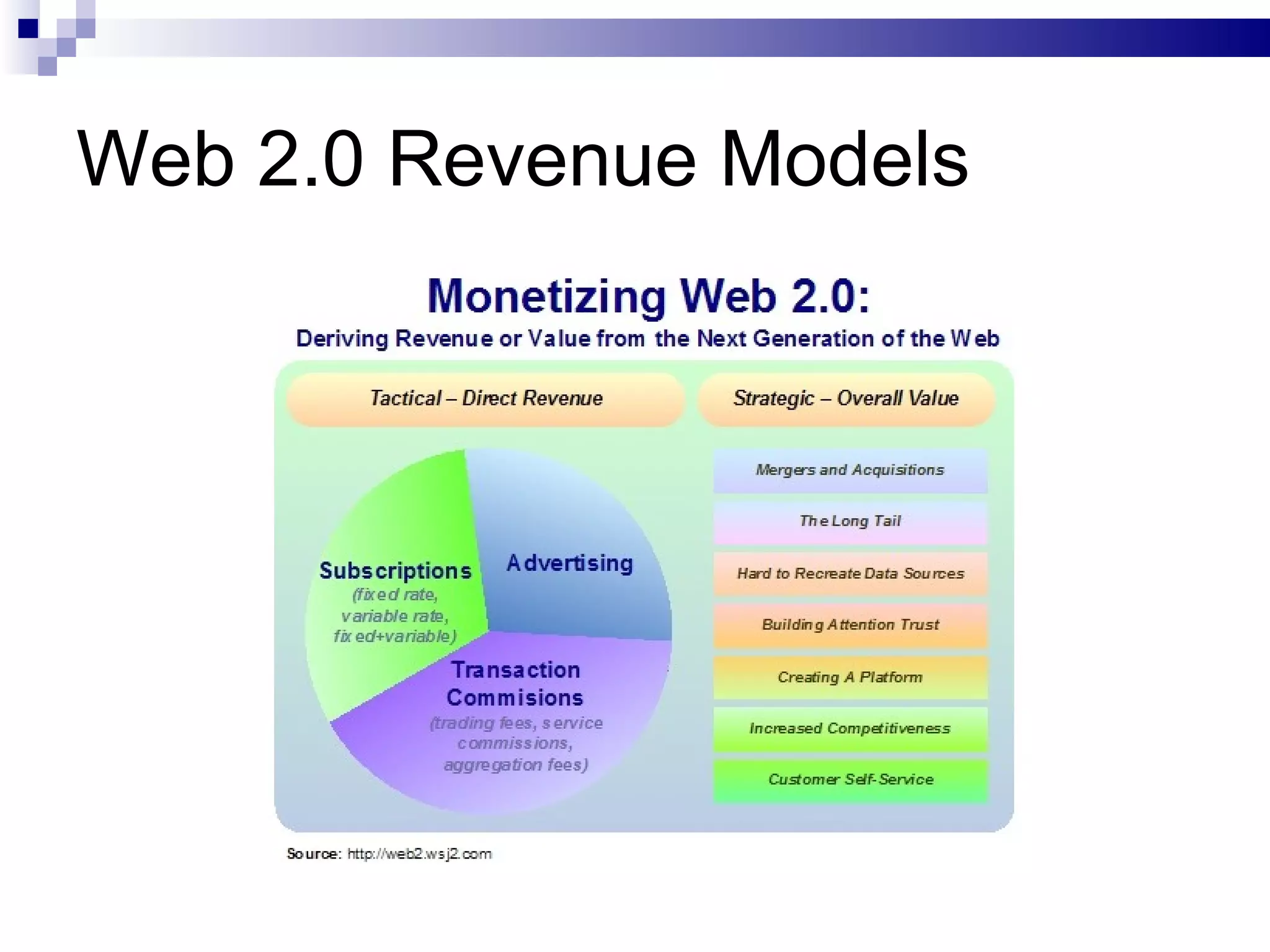 Web 2.0 Revenue Models

Monetizing Web 2.0:

Deriving Revenue or Value from the Next Generation of the Web

Tactical – Direct Revenue

Strategic – Overall Value

Subscriptions
(fixed rate, variable rate, fixed+variable)

Advertising

Transaction Commisions
(trading fees, service commissions, aggregation fees)

Mergers and Acquisitions

The Long Tail

Hard to Recreate Data Sources

Building Attention Trust

Creating A Platform

Increased Competitiveness

Customer Self-Service

Source: http://web2.wsj2.com